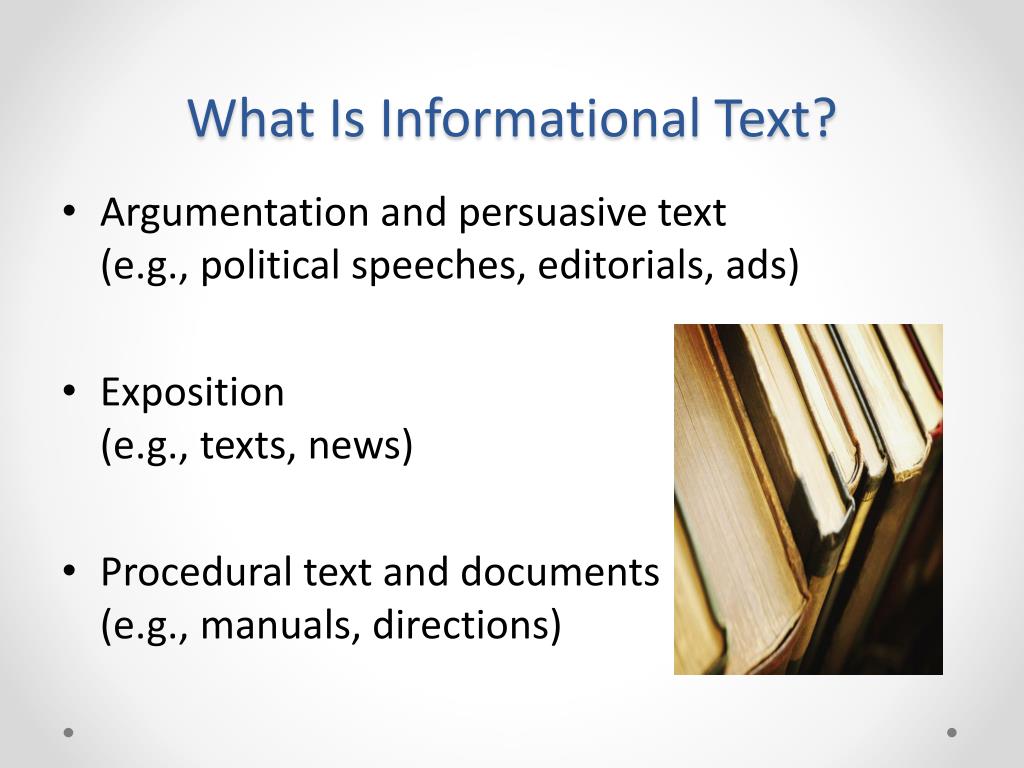 What Is Informational Text?

• Argumentation and persuasive text (e.g., political speeches, editorials, ads)

• Exposition (e.g., texts, news)

• Procedural text and documents (e.g., manuals, directions)